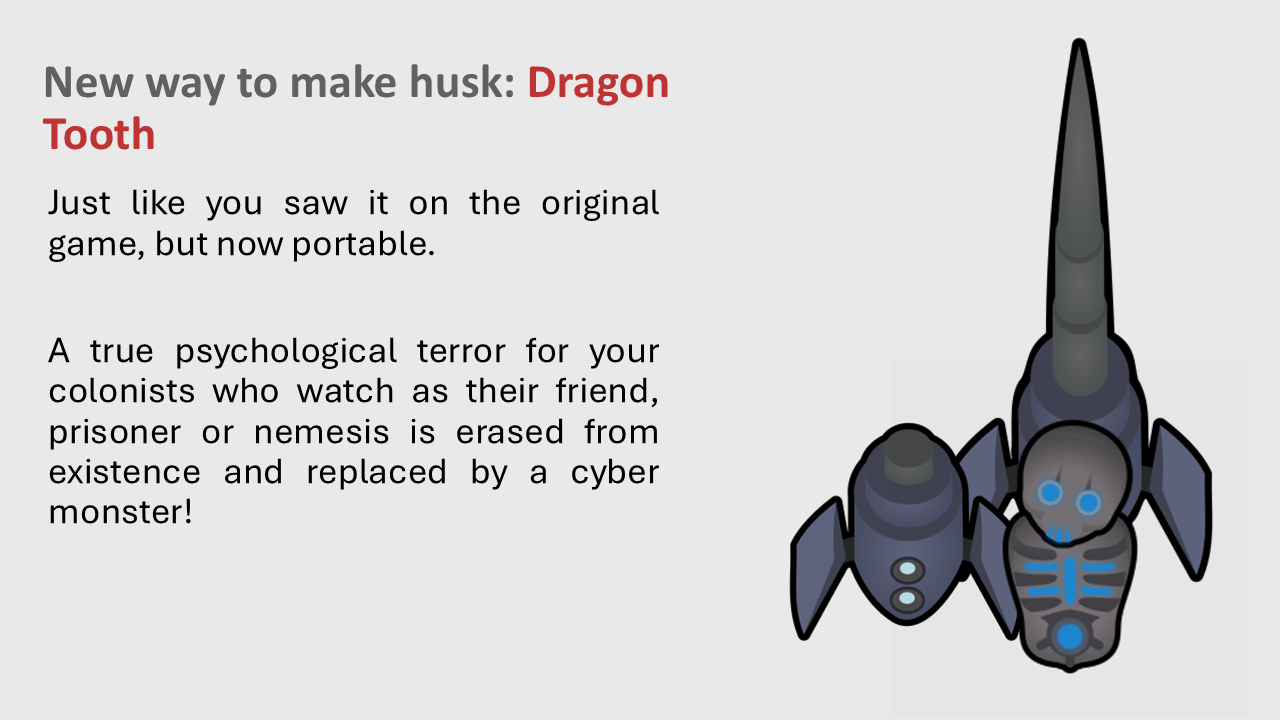 New way to make husk: Dragon Tooth

Just like you saw it on the original game, but now portable.

A true psychological terror for your colonists who watch as their friend, prisoner or nemesis is erased from existence and replaced by a cyber monster!